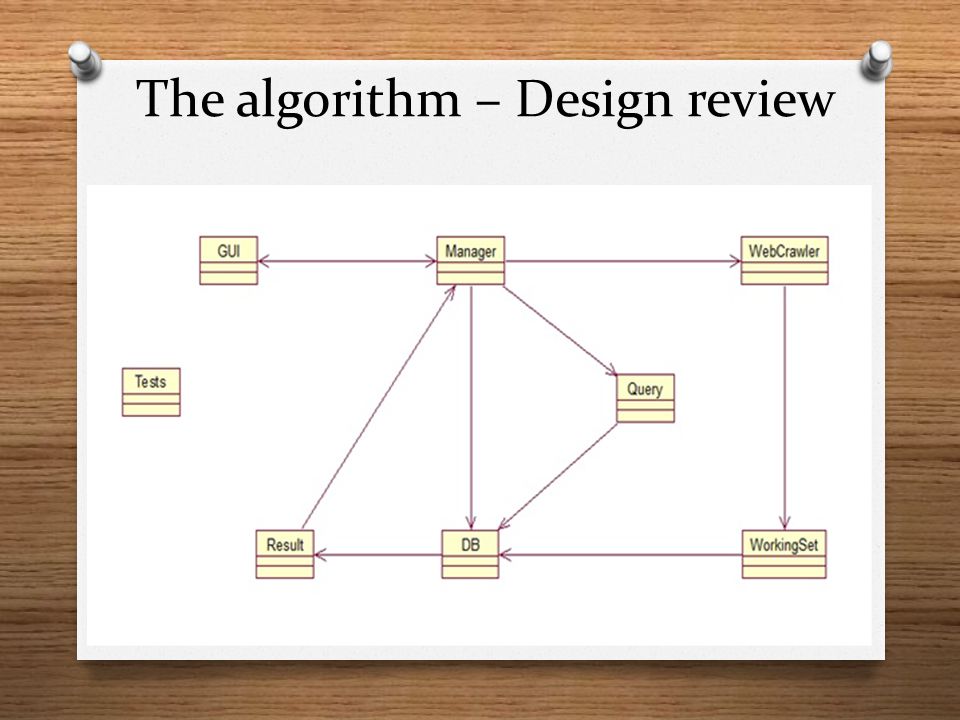 The algorithm – Design review

GUI
Manager
WebCrawler
Tests
Query
Result
DB
WorkingSet